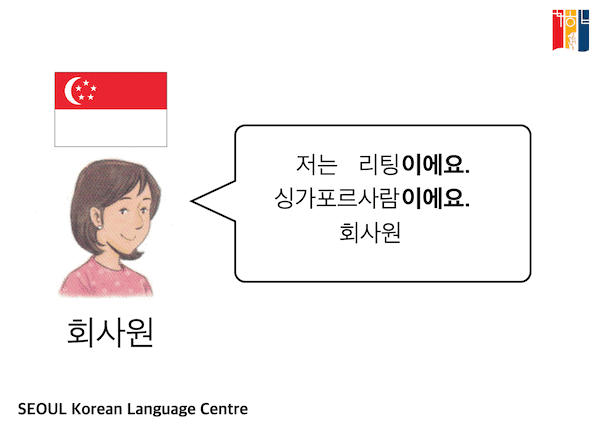 저는 리팅이에요.
싱가포르사람이에요.
회사원

회사원

SEOUL Korean Language Centre